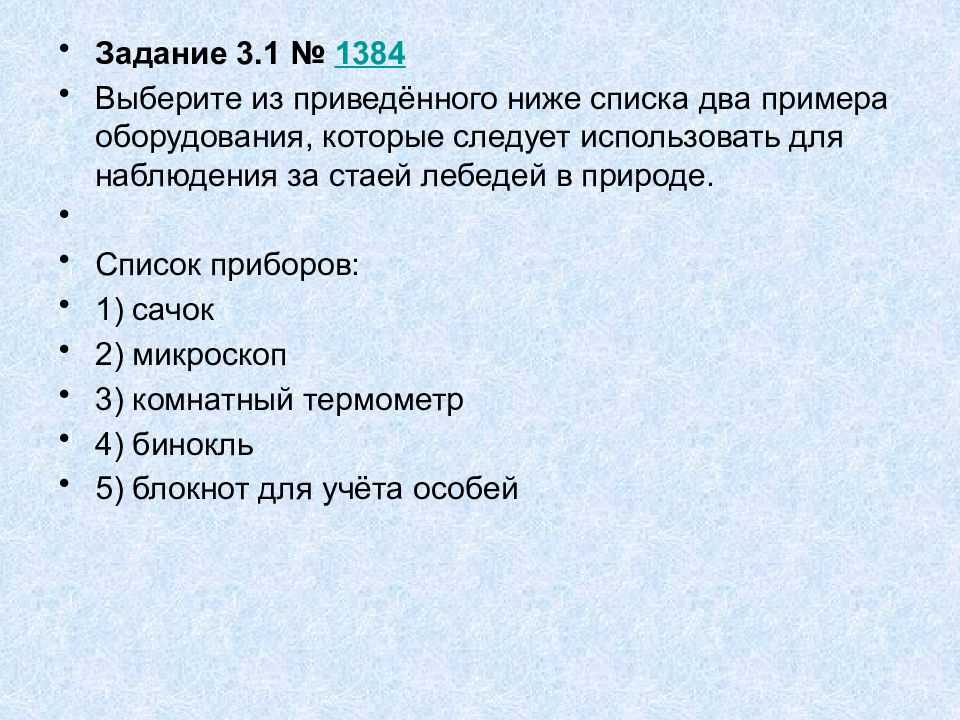 • Задание 3.1 № 1384

• Выберите из приведённого ниже списка два примера оборудования, которые следует использовать для наблюдения за стаей лебедей в природе.

•

• Список приборов:

• 1) сачок

• 2) микроскоп

• 3) комнатный термометр

• 4) бинокль

• 5) блокнот для учёта особей